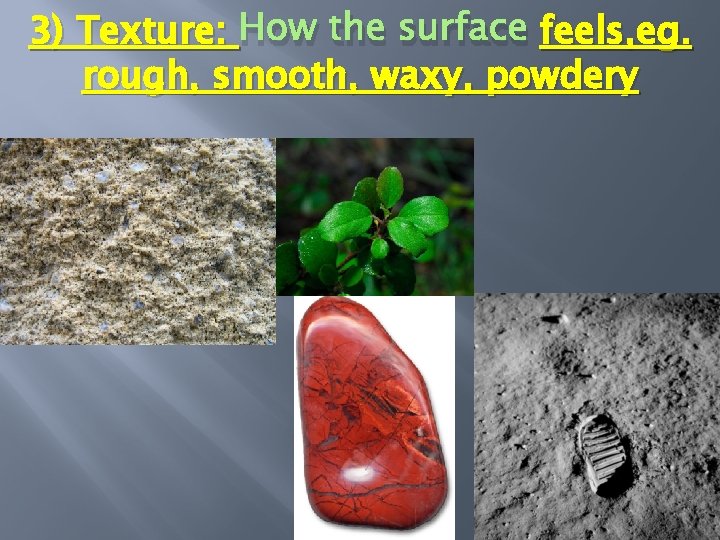 3) Texture: How the surface feels,eg. rough, smooth, waxy, powdery